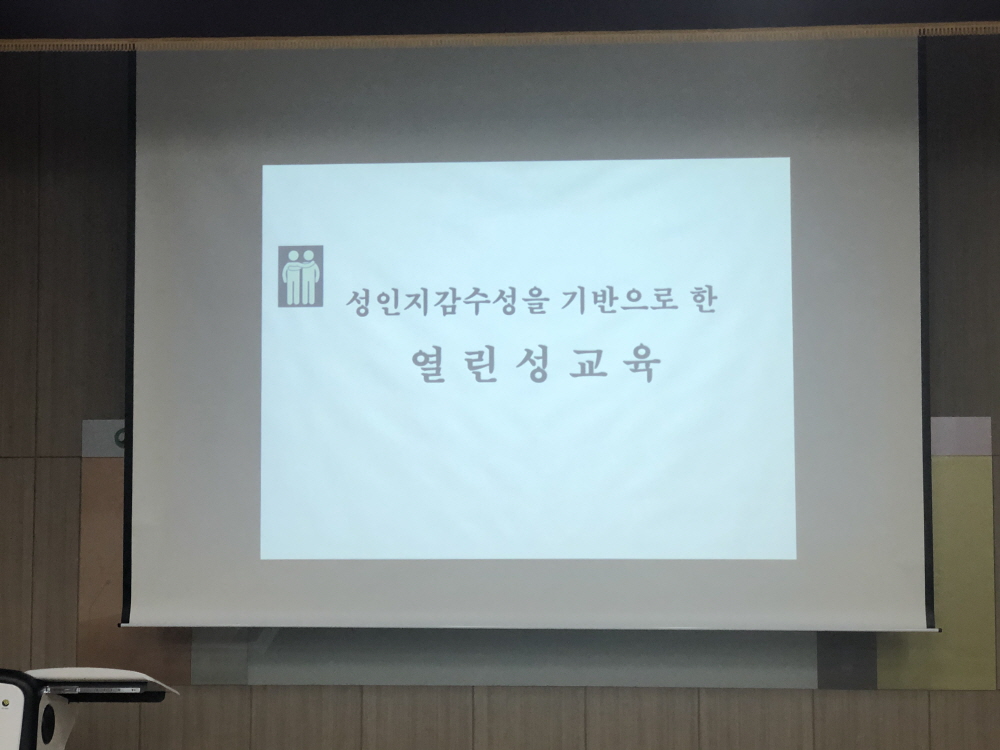 성인지감수성을 기반으로 한

열린성교육